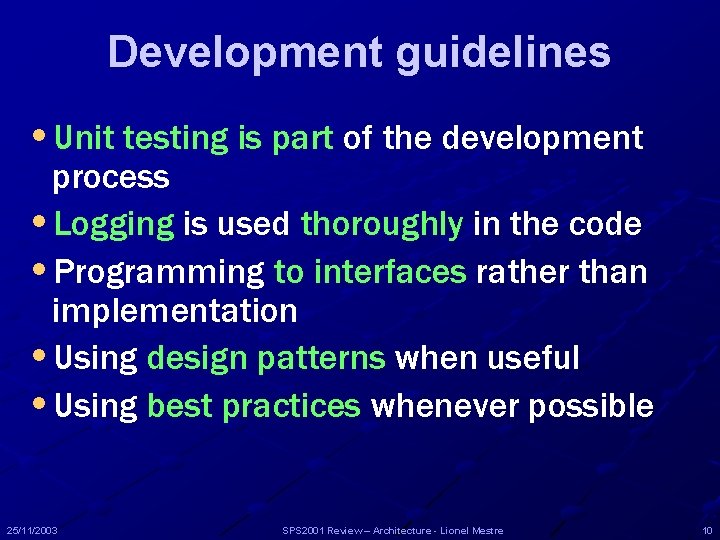 Development guidelines

• Unit testing is part of the development process
• Logging is used thoroughly in the code
• Programming to interfaces rather than implementation
• Using design patterns when useful
• Using best practices whenever possible

25/11/2003

SPS2001 Review – Architecture - Lionel Mestre

10